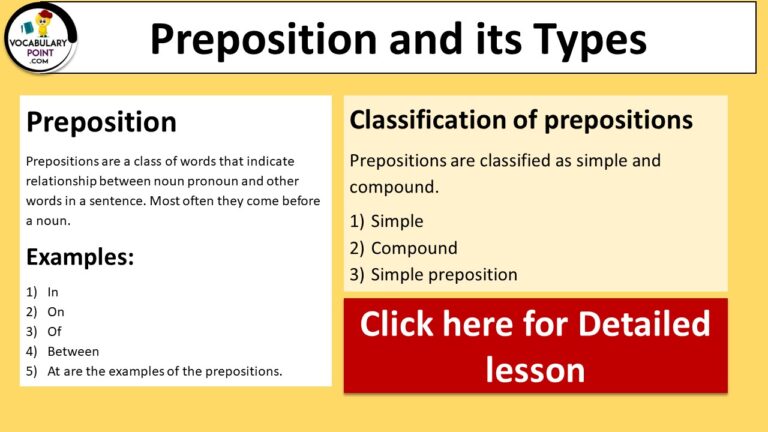 VOCABULARY POINT .COM

Preposition and its Types

Preposition

Prepositions are a class of words that indicate relationship between noun pronoun and other words in a sentence. Most often they come before a noun.

Examples:

1) In
2) On
3) Of
4) Between
5) At are the examples of the prepositions.

Classification of prepositions

Prepositions are classified as simple and compound.

1) Simple
2) Compound
3) Simple preposition

Click here for Detailed lesson